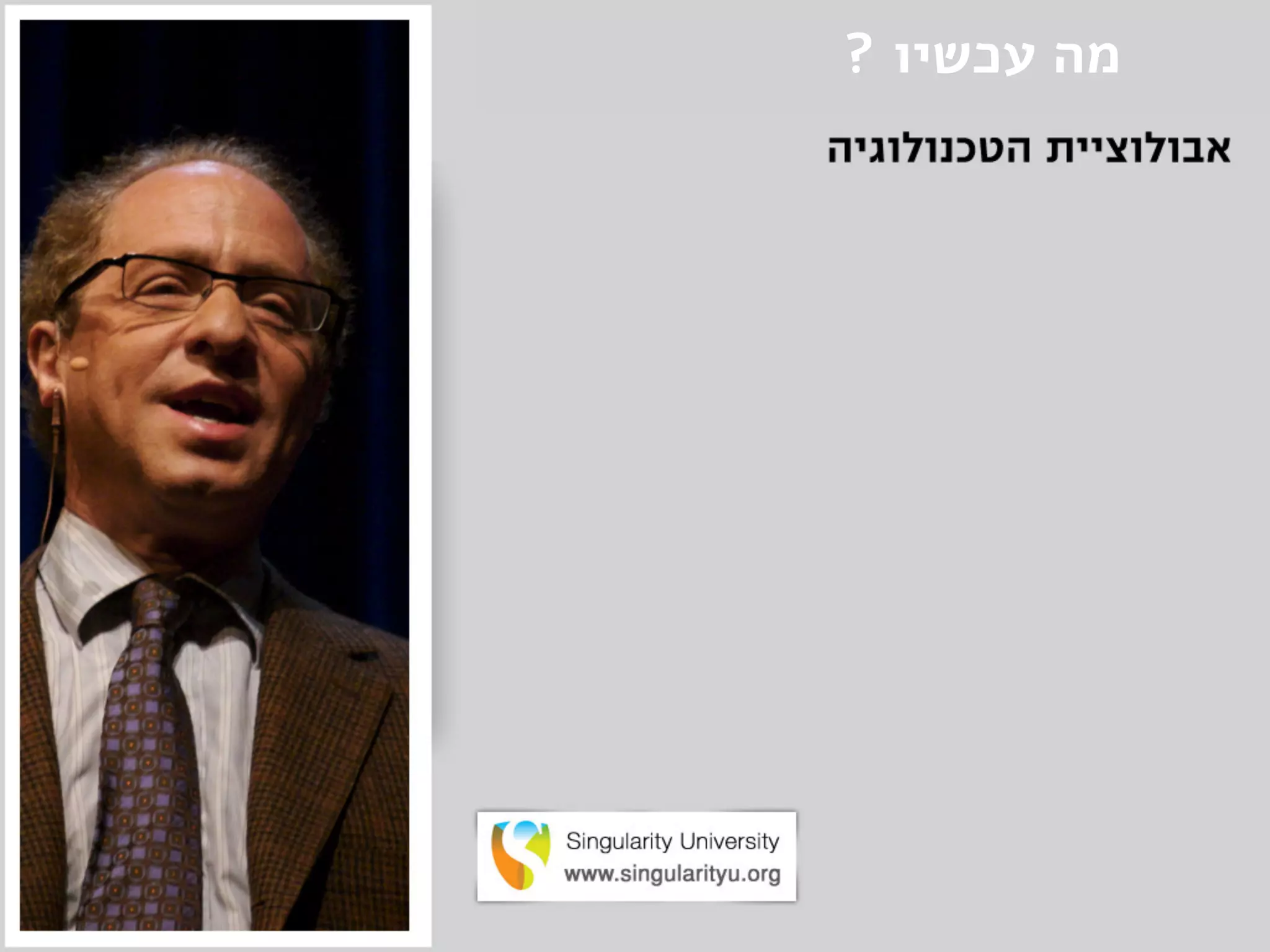 מה עכשיו ?

אבולוציית הטכנולוגיה

Singularity University
www.singularityu.org